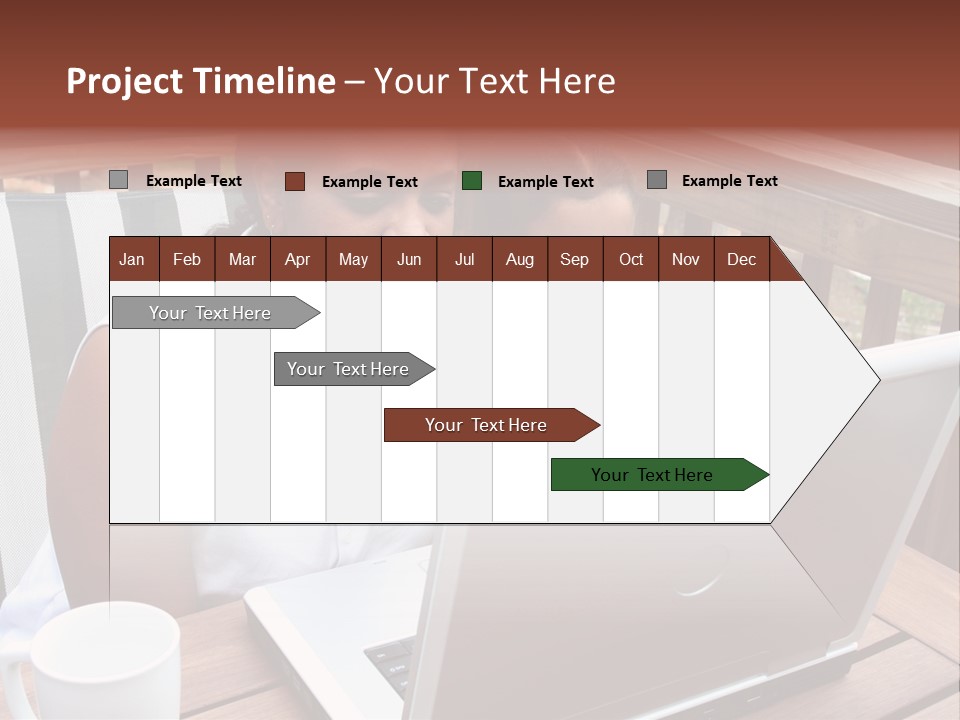 Project Timeline – Your Text Here

Example Text
Example Text
Example Text
Example Text

| Jan | Feb | Mar | Apr | May | Jun | Jul | Aug | Sep | Oct | Nov | Dec |
|---|---|---|---|---|---|---|---|---|---|---|---|

Your Text Here

Your Text Here

Your Text Here

Your Text Here